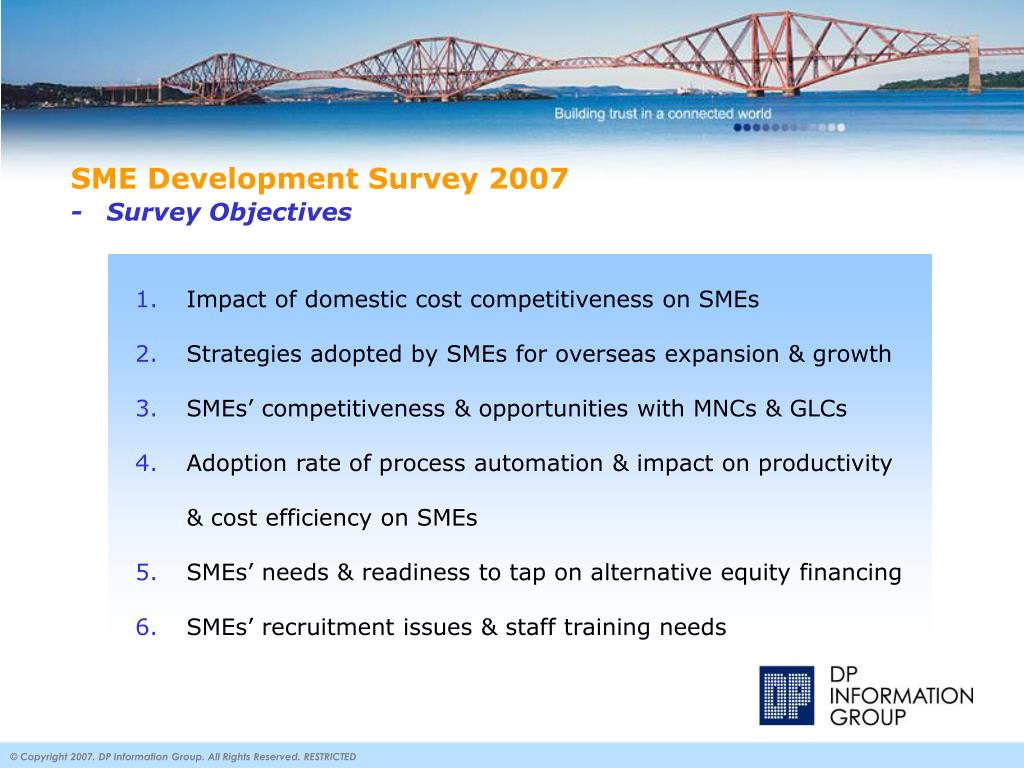 Building trust in a connected world

SME Development Survey 2007
- Survey Objectives

1. Impact of domestic cost competitiveness on SMEs

2. Strategies adopted by SMEs for overseas expansion & growth

3. SMEs’ competitiveness & opportunities with MNCs & GLCs

4. Adoption rate of process automation & impact on productivity & cost efficiency on SMEs

5. SMEs’ needs & readiness to tap on alternative equity financing

6. SMEs’ recruitment issues & staff training needs

DP
DP INFORMATION GROUP

© Copyright 2007. DP Information Group. All Rights Reserved. RESTRICTED